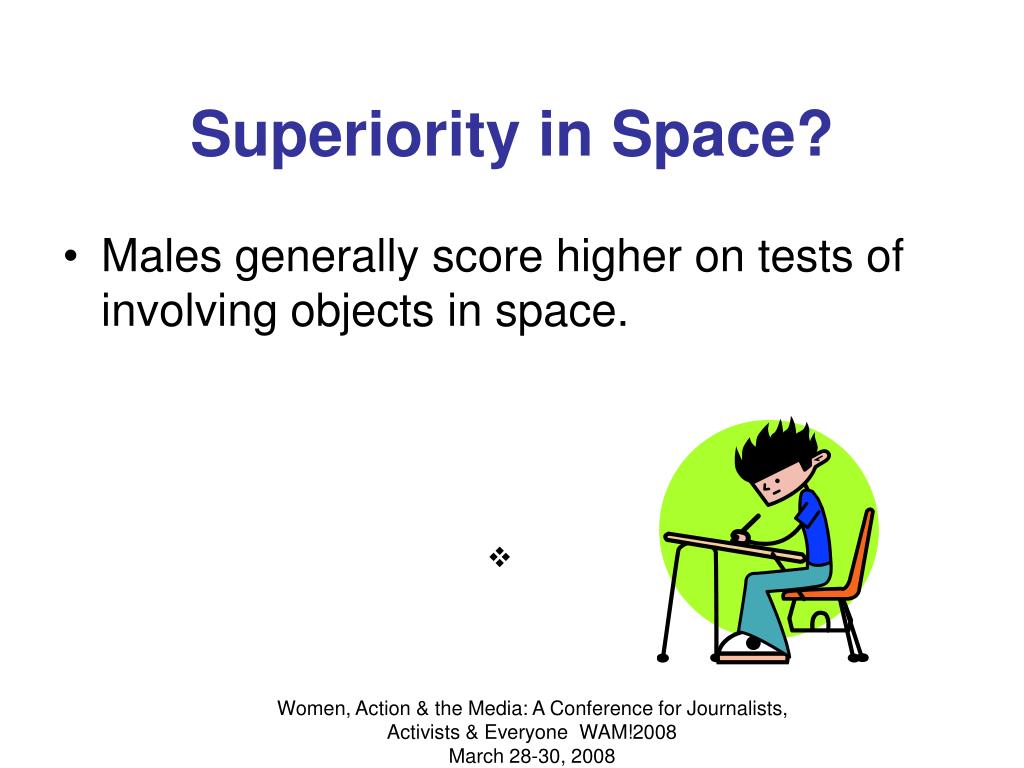 Superiority in Space?

• Males generally score higher on tests of involving objects in space.

❖

Women, Action & the Media: A Conference for Journalists, Activists & Everyone WAM!2008
March 28-30, 2008